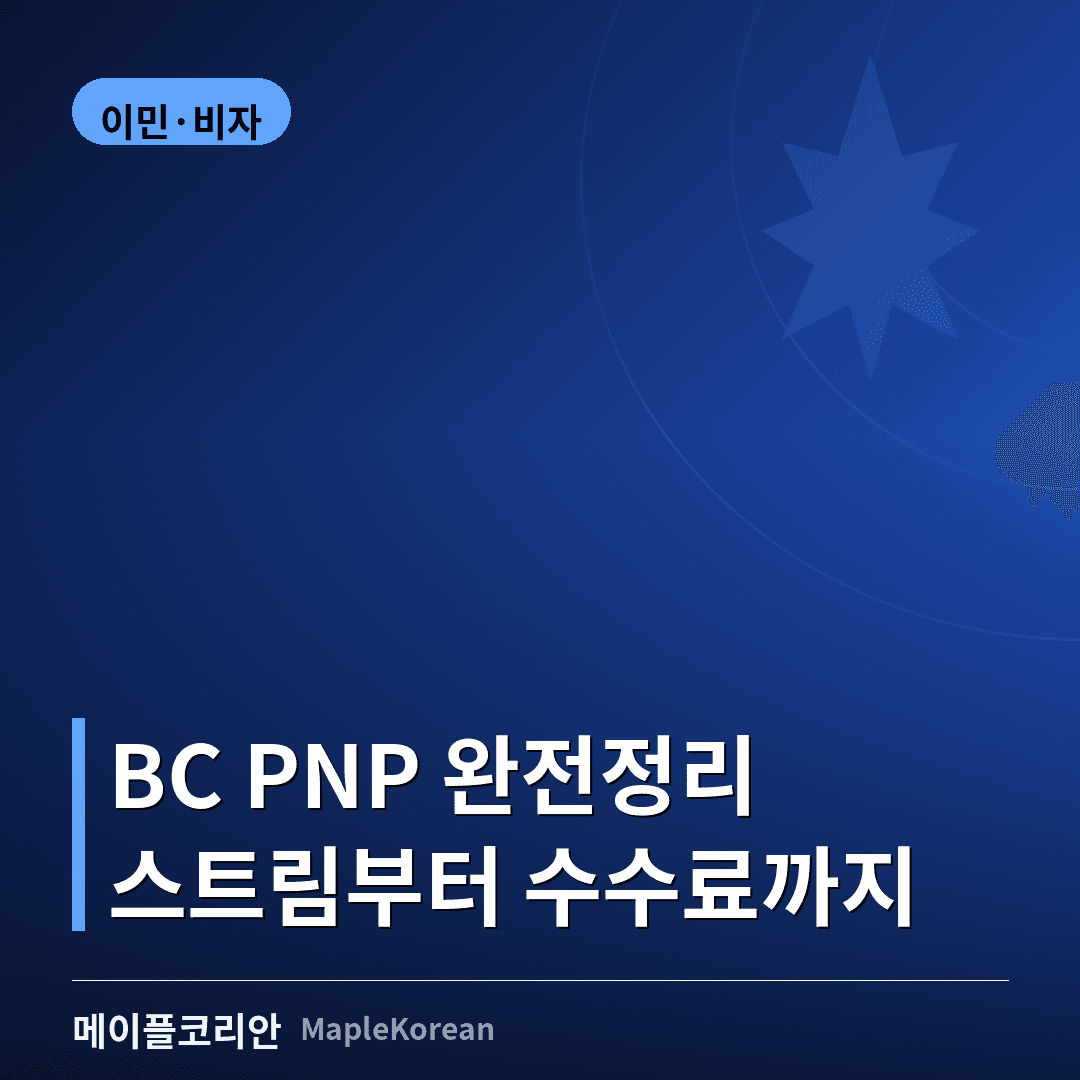 이민·비자

BC PNP 완전정리
스트림부터 수수료까지

메이플코리안 MapleKorean